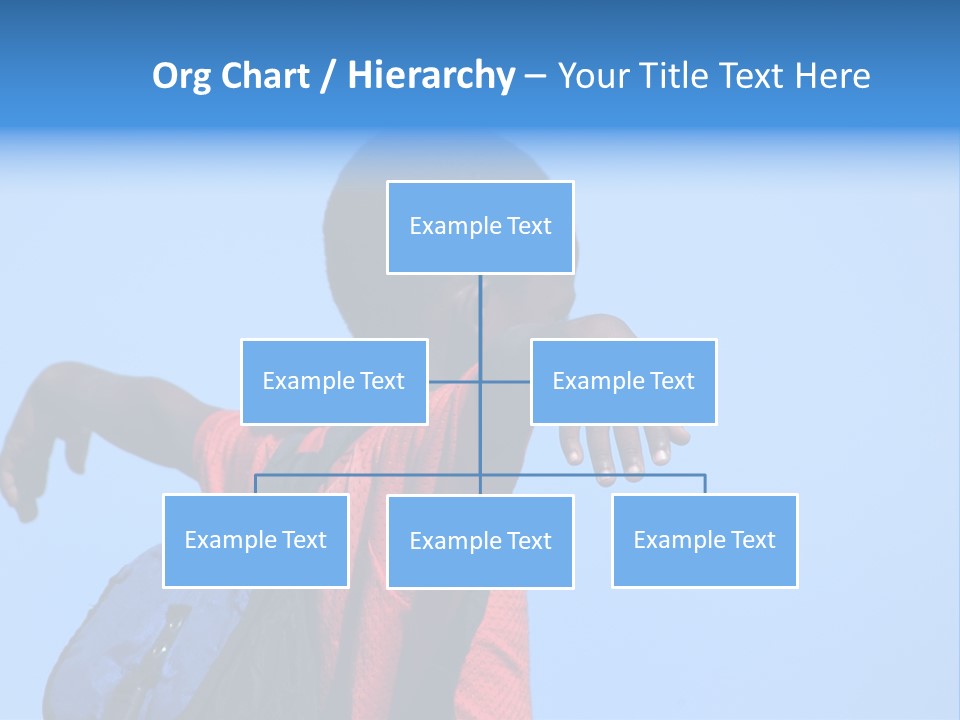 Org Chart / Hierarchy – Your Title Text Here

Example Text

Example Text

Example Text

Example Text

Example Text

Example Text